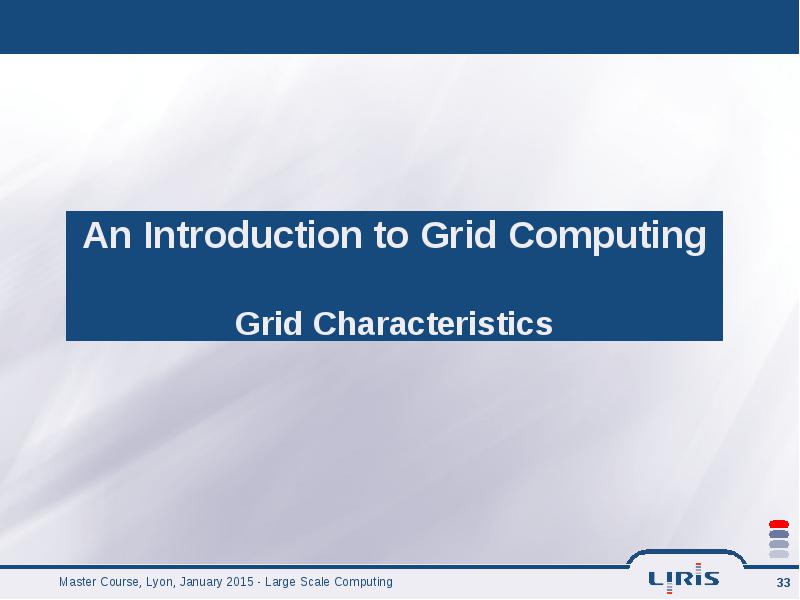 An Introduction to Grid Computing

Grid Characteristics

Master Course, Lyon, January 2015 - Large Scale Computing

LIRIS

33